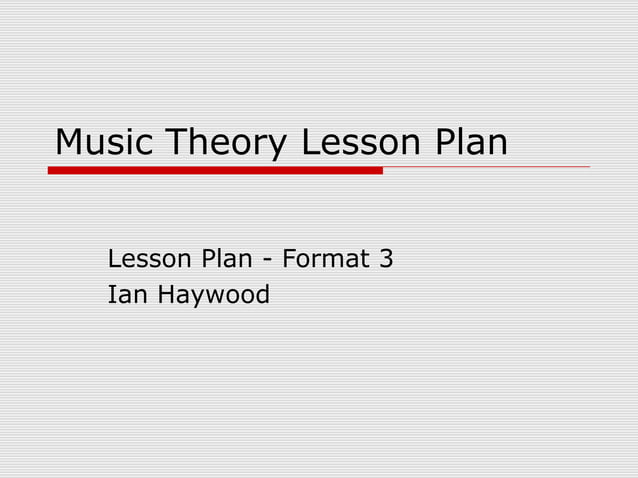 Music Theory Lesson Plan

Lesson Plan - Format 3
Ian Haywood